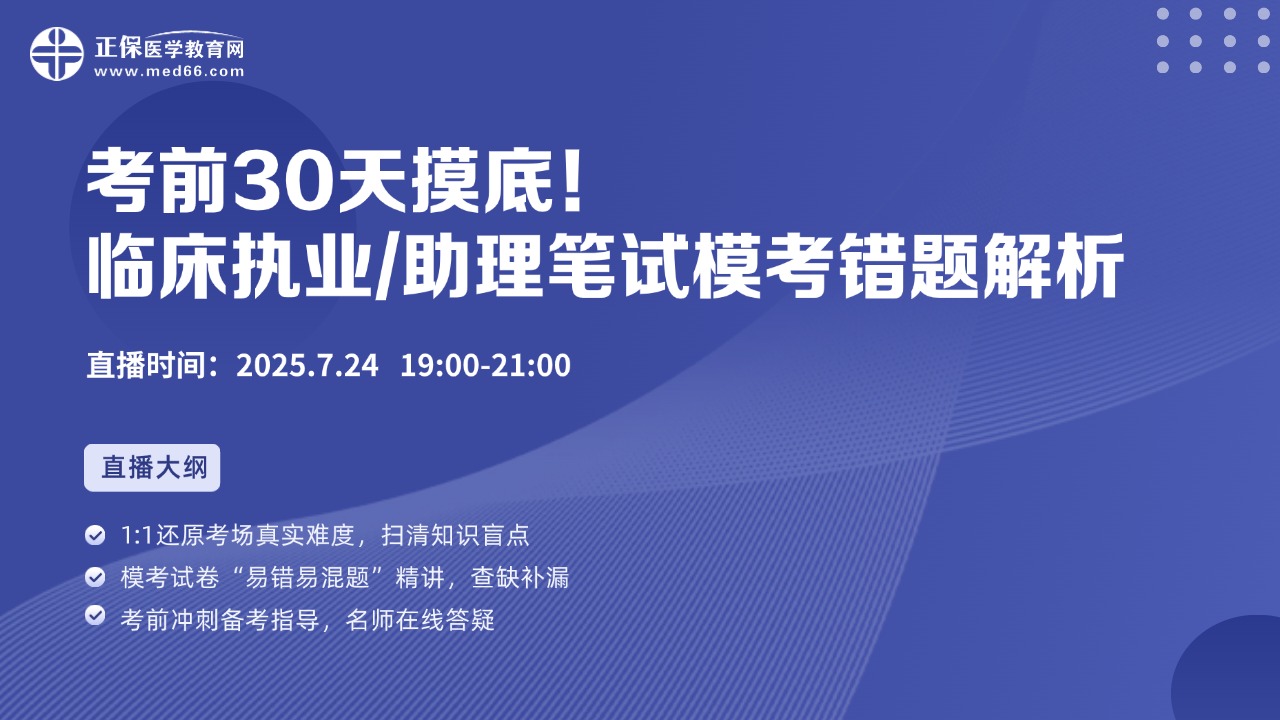 正保医学教育网
www.med66.com

考前30天摸底！
临床执业/助理笔试模考错题解析

直播时间：2025.7.24 19:00-21:00

直播大纲

1:1还原考场真实难度，扫清知识盲点
模考试卷“易错易混题”精讲，查缺补漏
考前冲刺备考指导，名师在线答疑